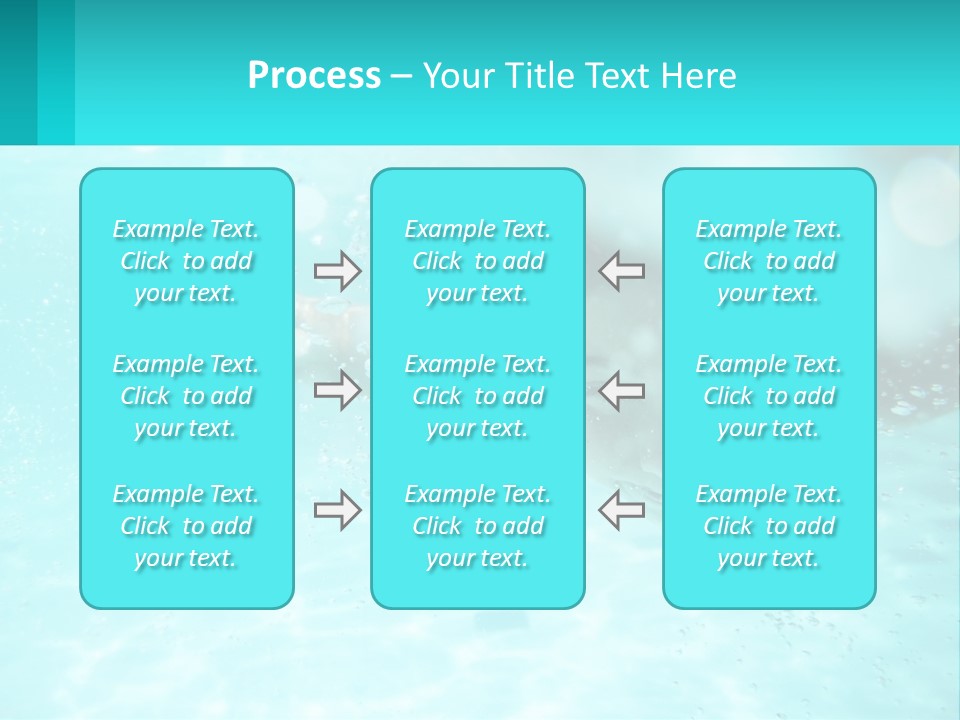 Process – Your Title Text Here

Example Text. Click to add your text.

Example Text. Click to add your text.

Example Text. Click to add your text.

Example Text. Click to add your text.

Example Text. Click to add your text.

Example Text. Click to add your text.

Example Text. Click to add your text.

Example Text. Click to add your text.

Example Text. Click to add your text.